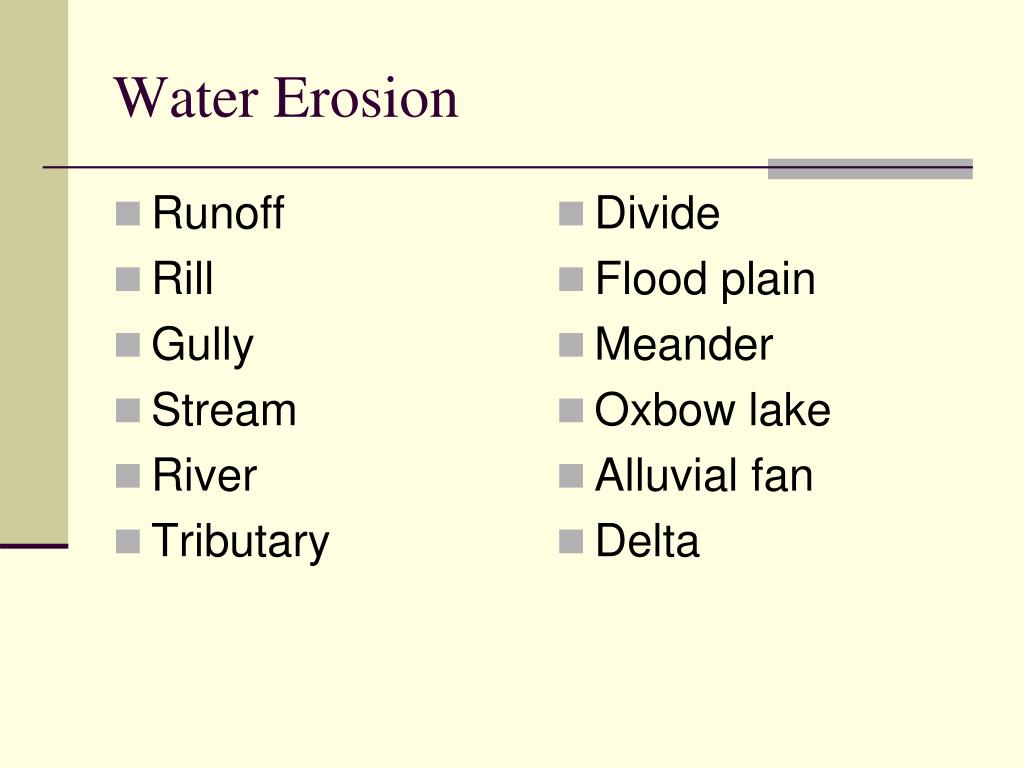 Water Erosion

- Runoff
- Rill
- Gully
- Stream
- River
- Tributary

- Divide
- Flood plain
- Meander
- Oxbow lake
- Alluvial fan
- Delta